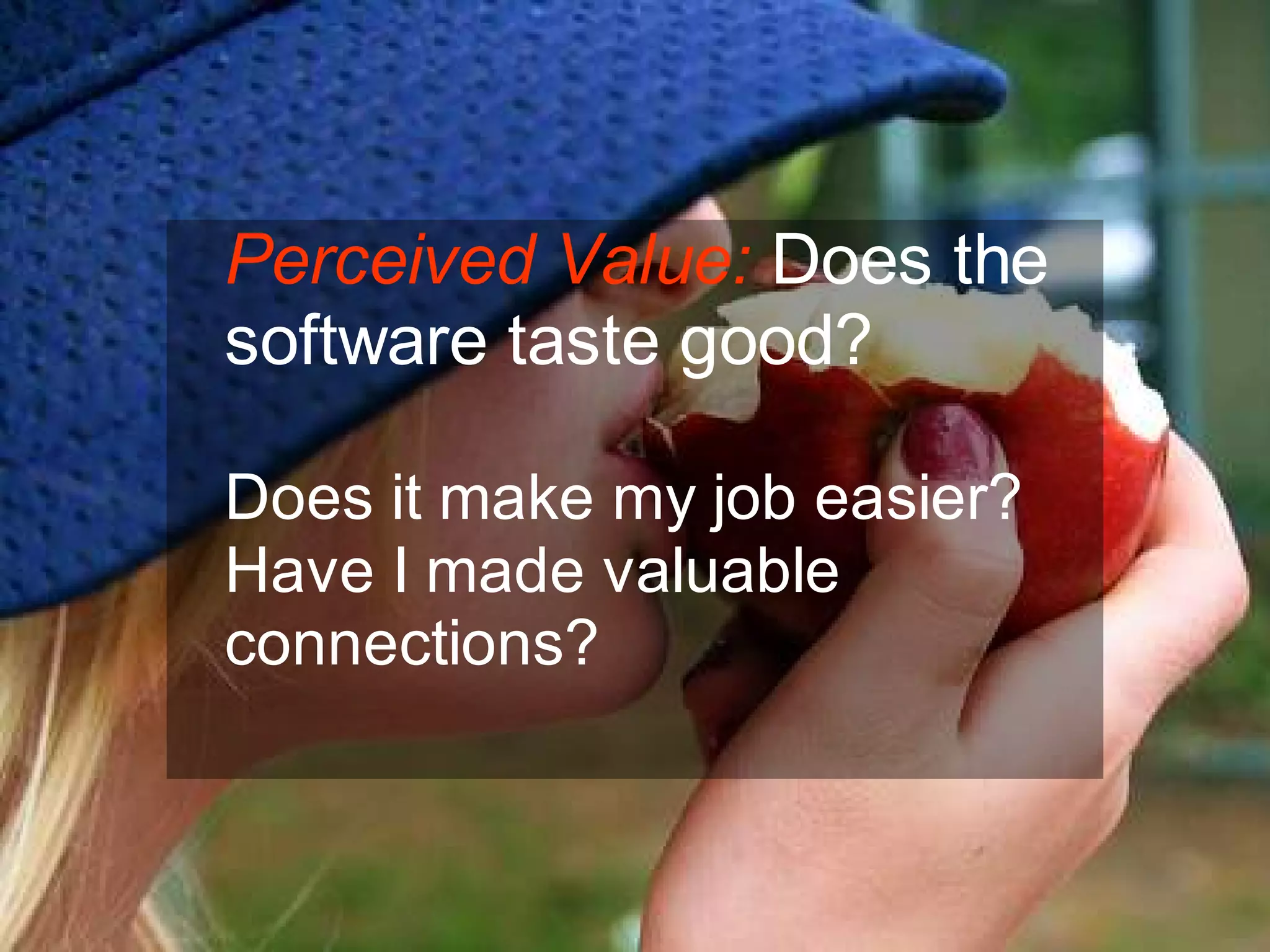 Perceived Value: Does the software taste good?

Does it make my job easier? Have I made valuable connections?